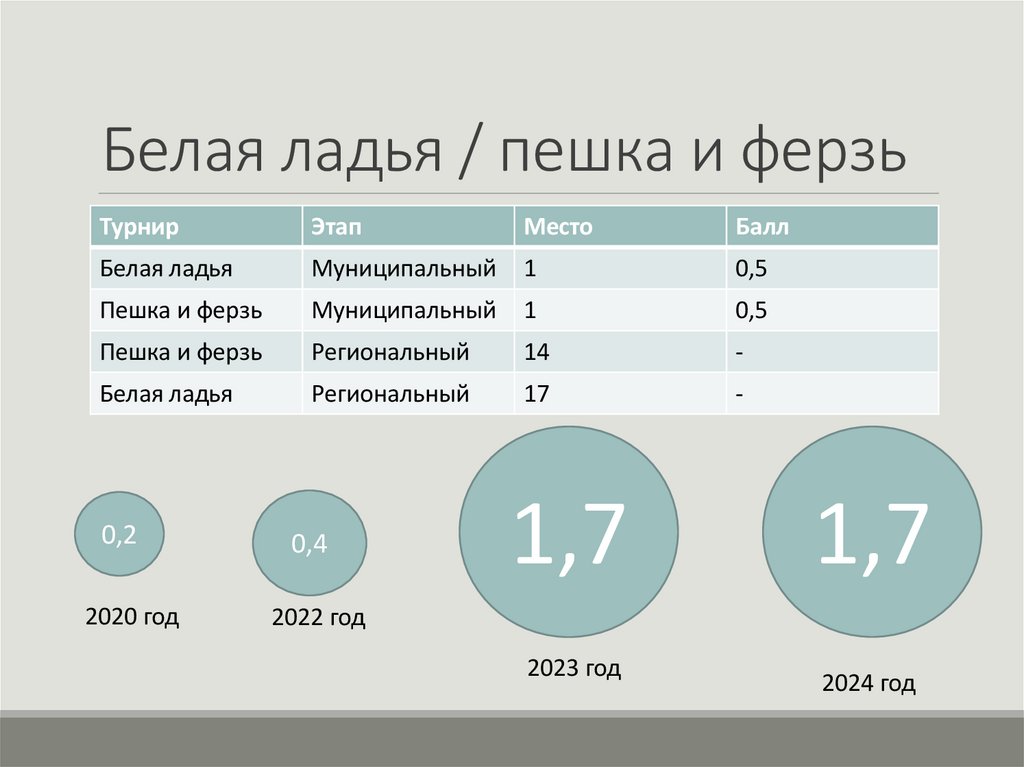 Белая ладья / пешка и ферзь

| Турнир | Этап | Место | Балл |
|---|---|---|---|
| Белая ладья | Муниципальный | 1 | 0,5 |
| Пешка и ферзь | Муниципальный | 1 | 0,5 |
| Пешка и ферзь | Региональный | 14 | - |
| Белая ладья | Региональный | 17 | - |

0,2
2020 год

0,4
2022 год

1,7
2023 год

1,7
2024 год